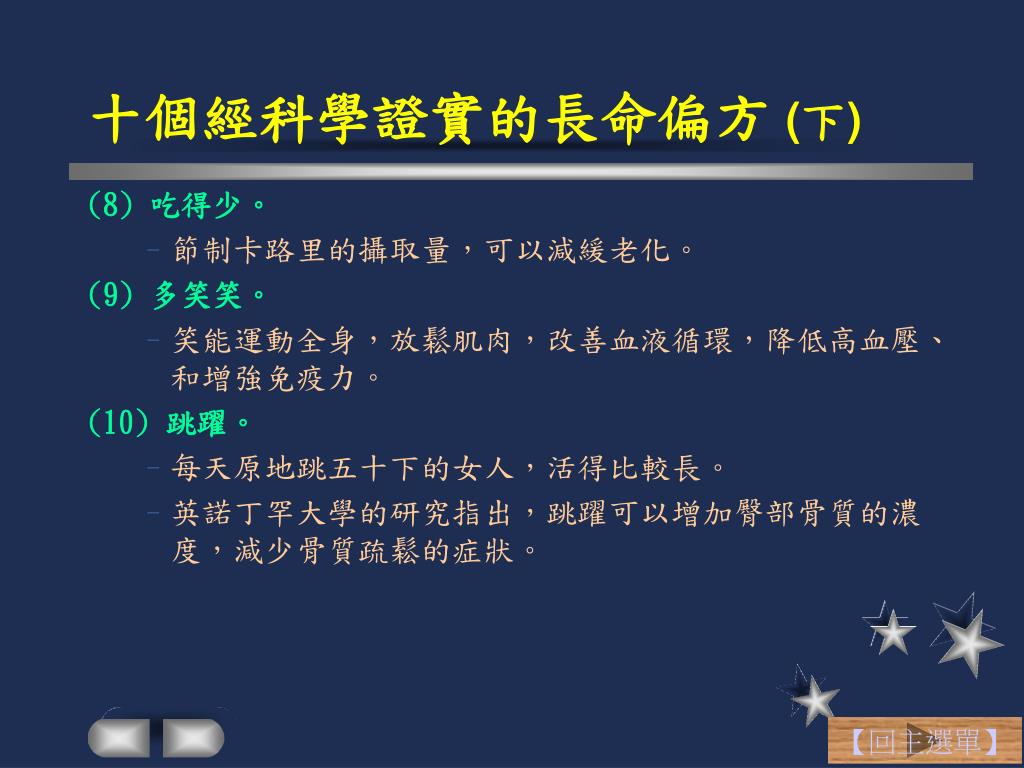 十個經科學證實的長命偏方 (下)

(8) 吃得少。

– 節制卡路里的攝取量，可以減緩老化。

(9) 多笑笑。

– 笑能運動全身，放鬆肌肉，改善血液循環，降低高血壓、和增強免疫力。

(10) 跳躍。

– 每天原地跳五十下的女人，活得比較長。

– 英諾丁罕大學的研究指出，跳躍可以增加臀部骨質的濃度，減少骨質疏鬆的症狀。

【回主選單】